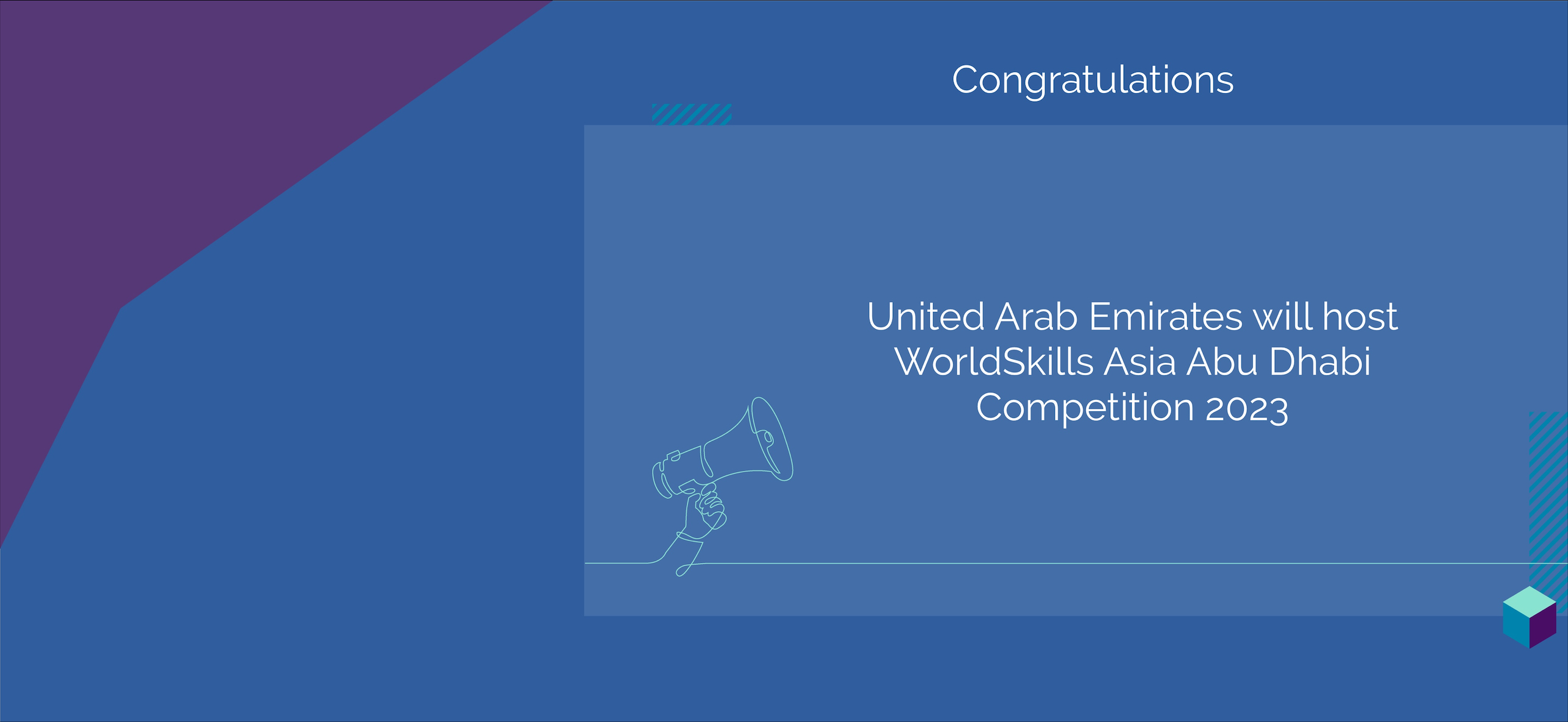 Congratulations

United Arab Emirates will host WorldSkills Asia Abu Dhabi Competition 2023